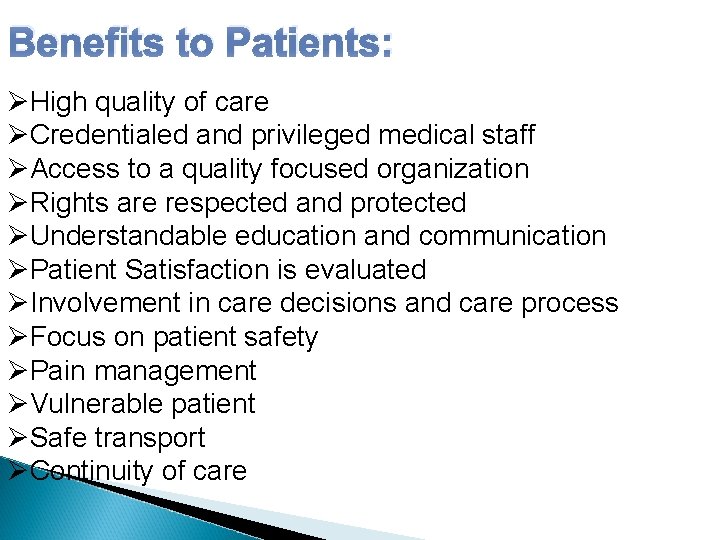 Benefits to Patients:

➢High quality of care
➢Credentialed and privileged medical staff
➢Access to a quality focused organization
➢Rights are respected and protected
➢Understandable education and communication
➢Patient Satisfaction is evaluated
➢Involvement in care decisions and care process
➢Focus on patient safety
➢Pain management
➢Vulnerable patient
➢Safe transport
➢Continuity of care